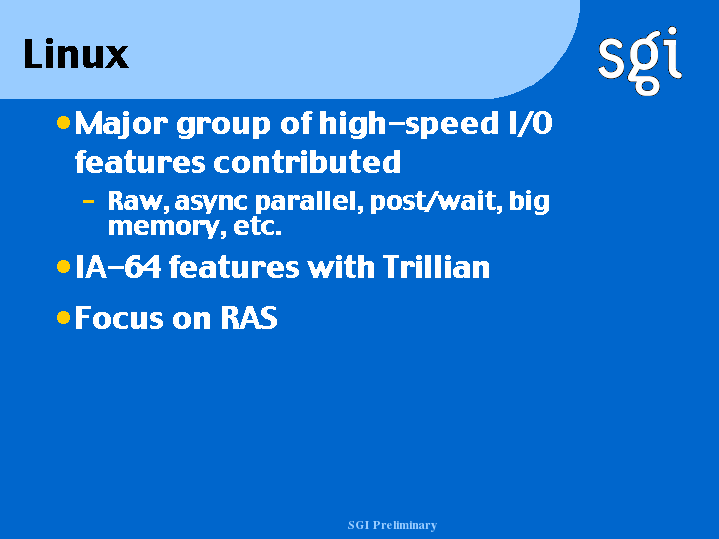 Linux

sgi

• Major group of high-speed I/O features contributed

– Raw, async parallel, post/wait, big memory, etc.

• IA-64 features with Trillian

• Focus on RAS

SGI Preliminary